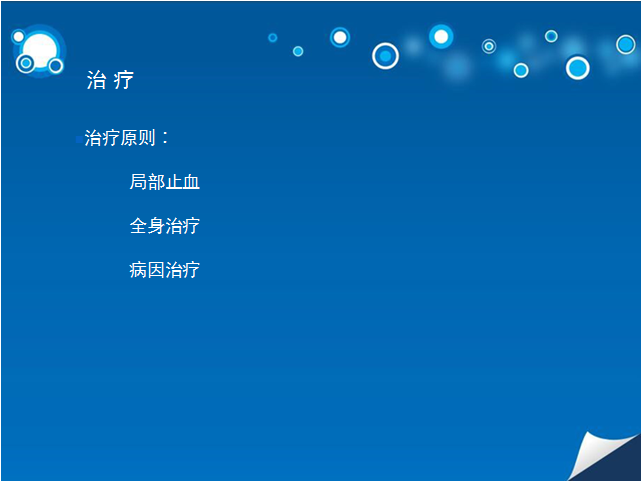 治 疗

治疗原则：

局部止血

全身治疗

病因治疗